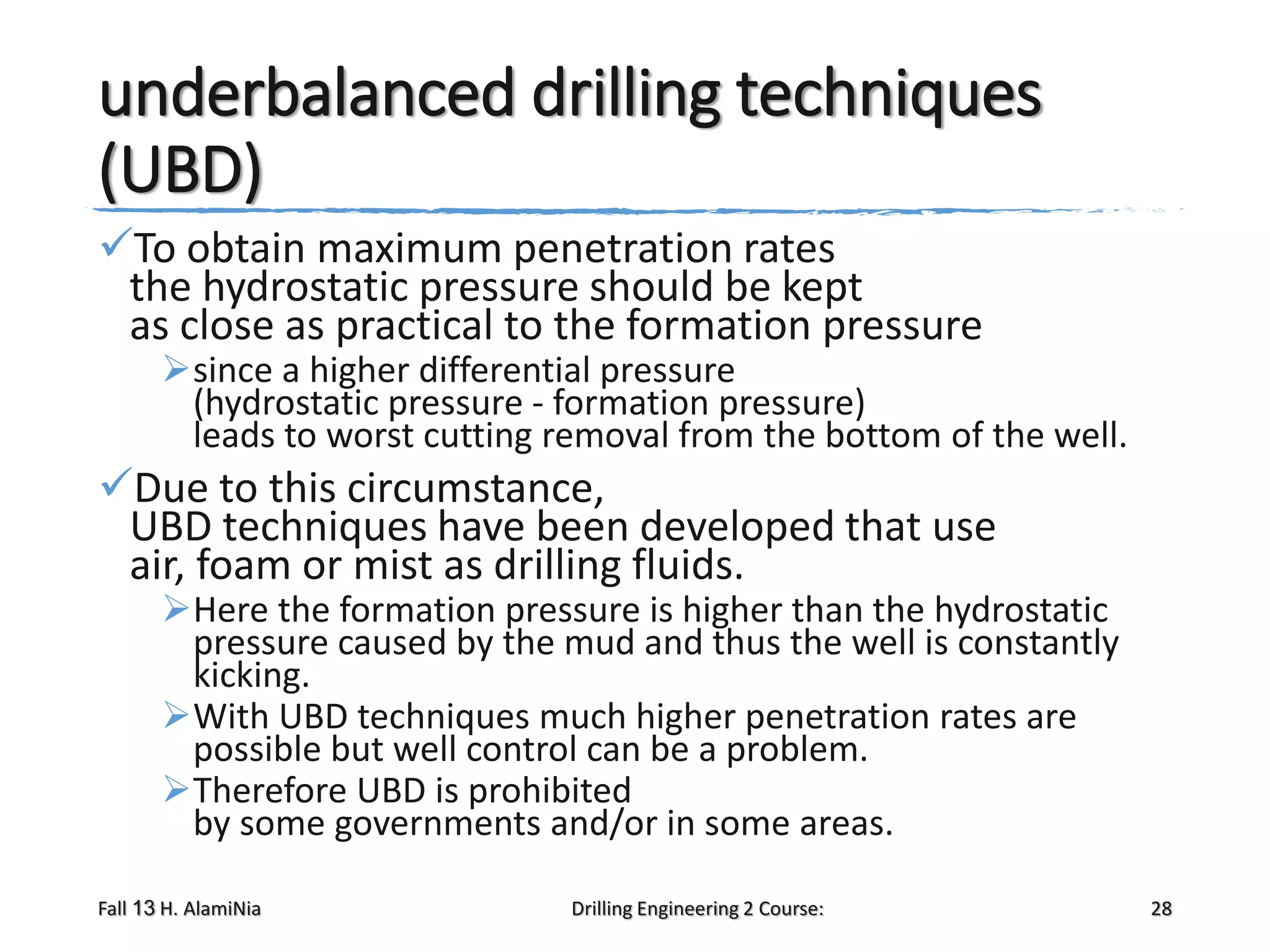 underbalanced drilling techniques (UBD)

✓To obtain maximum penetration rates the hydrostatic pressure should be kept as close as practical to the formation pressure

➢since a higher differential pressure (hydrostatic pressure - formation pressure) leads to worst cutting removal from the bottom of the well.

✓Due to this circumstance, UBD techniques have been developed that use air, foam or mist as drilling fluids.

➢Here the formation pressure is higher than the hydrostatic pressure caused by the mud and thus the well is constantly kicking.

➢With UBD techniques much higher penetration rates are possible but well control can be a problem.

➢Therefore UBD is prohibited by some governments and/or in some areas.

Fall 13 H. AlamiNia

Drilling Engineering 2 Course:

28